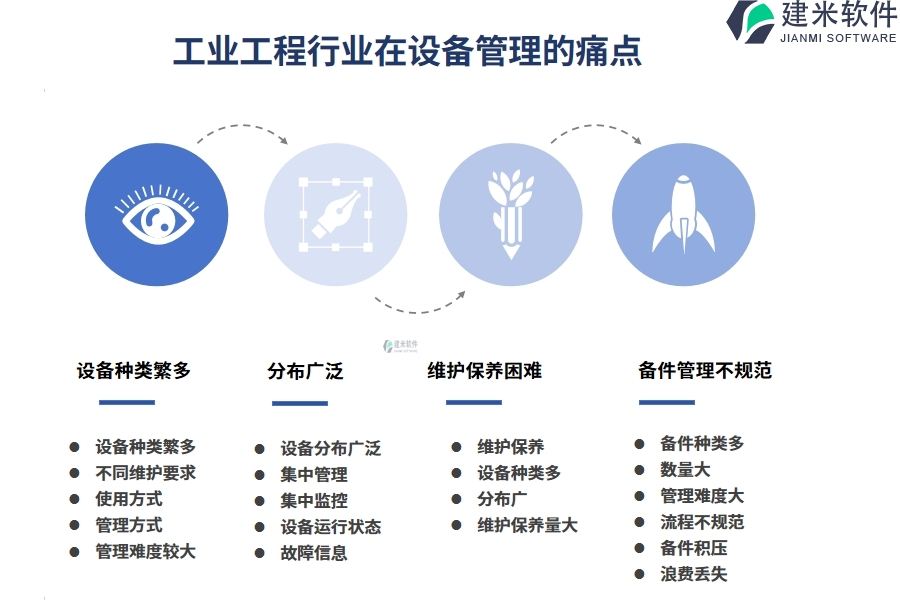 建米软件
JIANMI SOFTWARE

工业工程行业在设备管理的痛点

建米软件

设备种类繁多

- 设备种类繁多
- 不同维护要求
- 使用方式
- 管理方式
- 管理难度较大

分布广泛

- 设备分布广泛
- 集中管理
- 集中监控
- 设备运行状态
- 故障信息

维护保养困难

- 维护保养
- 设备种类多
- 分布广
- 维护保养量大

备件管理不规范

- 备件种类多
- 数量大
- 管理难度大
- 流程不规范
- 备件积压
- 浪费丢失